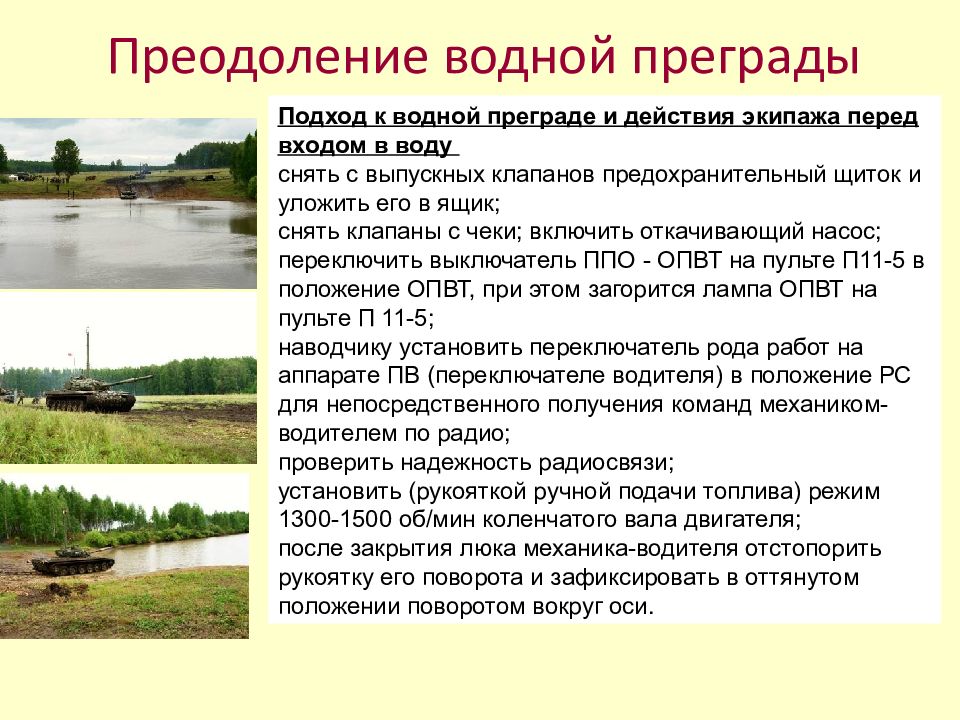 Преодоление водной преграды

Подход к водной преграде и действия экипажа перед входом в воду
снять с выпускных клапанов предохранительный щиток и уложить его в ящик;
снять клапаны с чеки; включить откачивающий насос;
переключить выключатель ППО - ОПВТ на пульте П11-5 в положение ОПВТ, при этом загорится лампа ОПВТ на пульте П 11-5;
наводчику установить переключатель рода работ на аппарате ПВ (переключателе водителя) в положение РС для непосредственного получения команд механиком-водителем по радио;
проверить надежность радиосвязи;
установить (рукояткой ручной подачи топлива) режим 1300-1500 об/мин коленчатого вала двигателя;
после закрытия люка механика-водителя отстопорить рукоятку его поворота и зафиксировать в оттянутом положении поворотом вокруг оси.